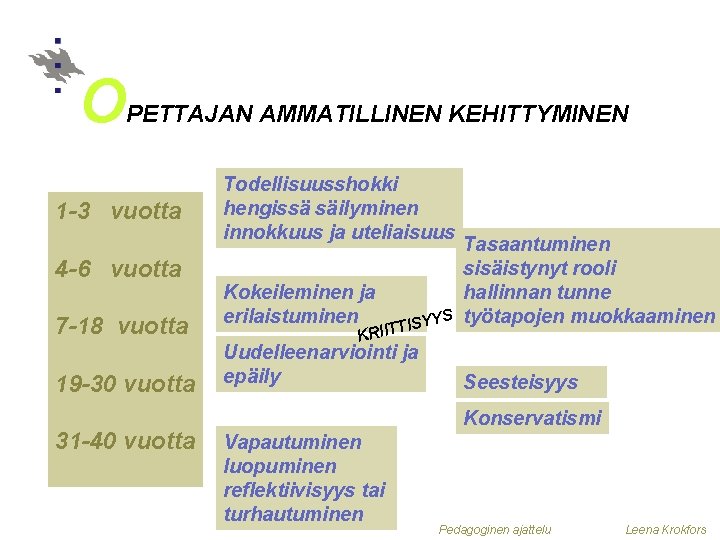 OPETTAJAN AMMATILLINEN KEHITTYMINEN

1-3 vuotta

4-6 vuotta

7-18 vuotta

19-30 vuotta

31-40 vuotta

Todellisuusshokki
hengissä säilyminen
innokkuus ja uteliaisuus

Kokeileminen ja
erilaistuminen

KRIITTISYYS

Uudelleenarviointi ja
epäily

Vapautuminen
luopuminen
reflektiivisyys tai
turhautuminen

Tasaantuminen
sisäistynyt rooli
hallinnan tunne
työtapojen muokkaaminen

Seesteisyys

Konservatismi

Pedagoginen ajattelu

Leena Krokfors